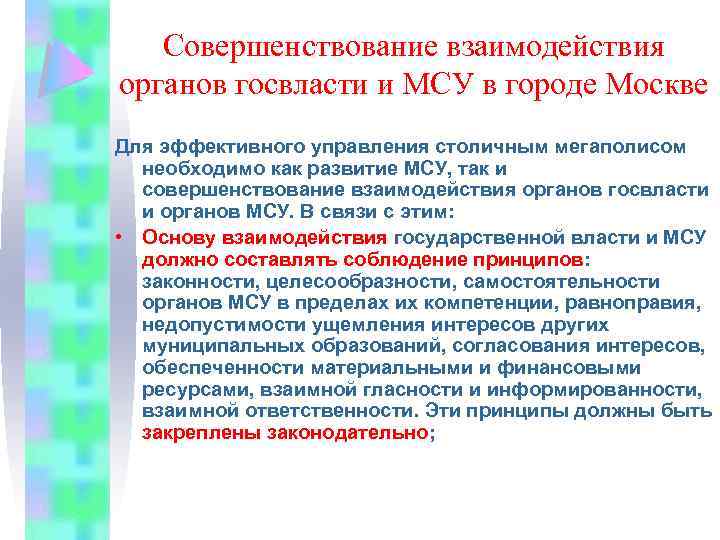 Совершенствование взаимодействия органов госвласти и МСУ в городе Москве

Для эффективного управления столичным мегаполисом необходимо как развитие МСУ, так и совершенствование взаимодействия органов госвласти и органов МСУ. В связи с этим:

• Основу взаимодействия государственной власти и МСУ должно составлять соблюдение принципов: законности, целесообразности, самостоятельности органов МСУ в пределах их компетенции, равноправия, недопустимости ущемления интересов других муниципальных образований, согласования интересов, обеспеченности материальными и финансовыми ресурсами, взаимной гласности и информированности, взаимной ответственности. Эти принципы должны быть закреплены законодательно;